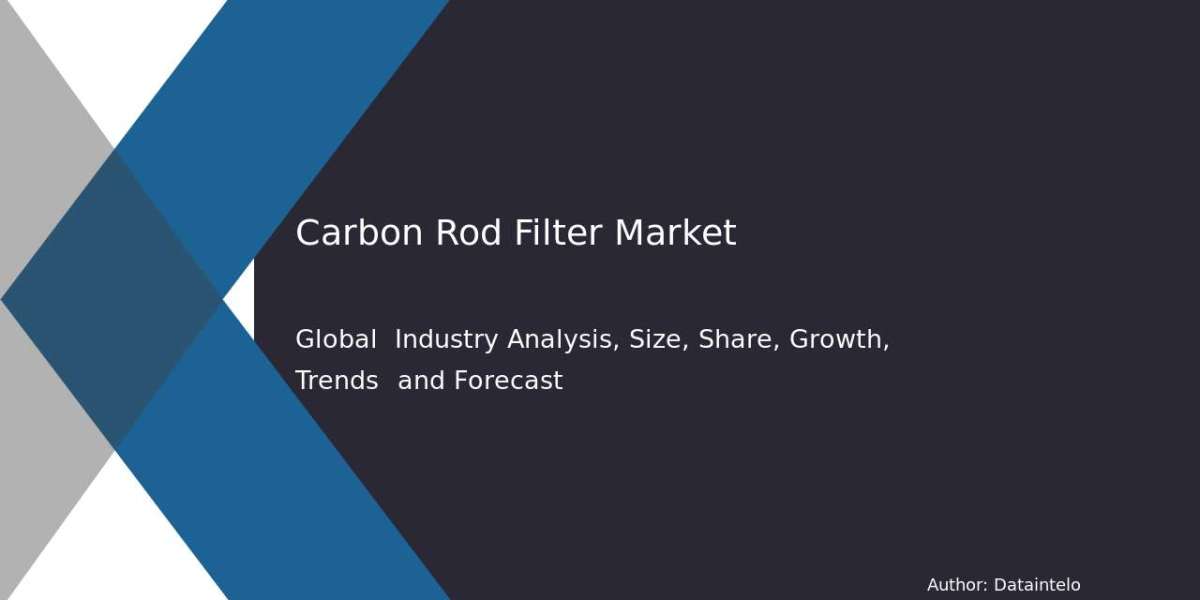 Carbon Rod Filter Market

Global Industry Analysis, Size, Share, Growth, Trends and Forecast

Author: Dataintelo